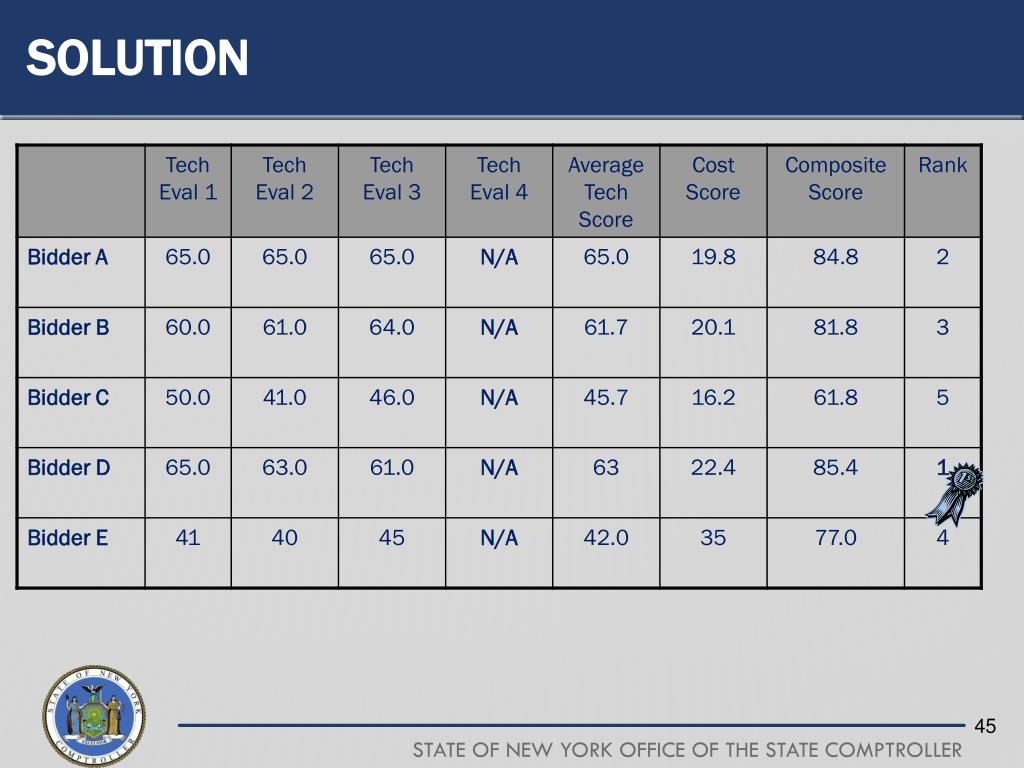 SOLUTION

| | Tech Eval 1 | Tech Eval 2 | Tech Eval 3 | Tech Eval 4 | Average Tech Score | Cost Score | Composite Score | Rank |
|---|---|---|---|---|---|---|---|---|
| Bidder A | 65.0 | 65.0 | 65.0 | N/A | 65.0 | 19.8 | 84.8 | 2 |
| Bidder B | 60.0 | 61.0 | 64.0 | N/A | 61.7 | 20.1 | 81.8 | 3 |
| Bidder C | 50.0 | 41.0 | 46.0 | N/A | 45.7 | 16.2 | 61.8 | 5 |
| Bidder D | 65.0 | 63.0 | 61.0 | N/A | 63 | 22.4 | 85.4 | 1 |
| Bidder E | 41 | 40 | 45 | N/A | 42.0 | 35 | 77.0 | 4 |

STATE OF NEW YORK COMPTROLLER

45

STATE OF NEW YORK OFFICE OF THE STATE COMPTROLLER